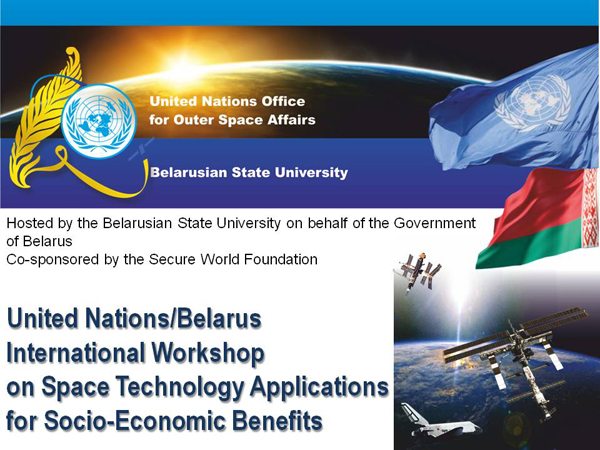 United Nations Office for Outer Space Affairs

Belarusian State University

Hosted by the Belarusian State University on behalf of the Government of Belarus
Co-sponsored by the Secure World Foundation

United Nations/Belarus International Workshop on Space Technology Applications for Socio-Economic Benefits